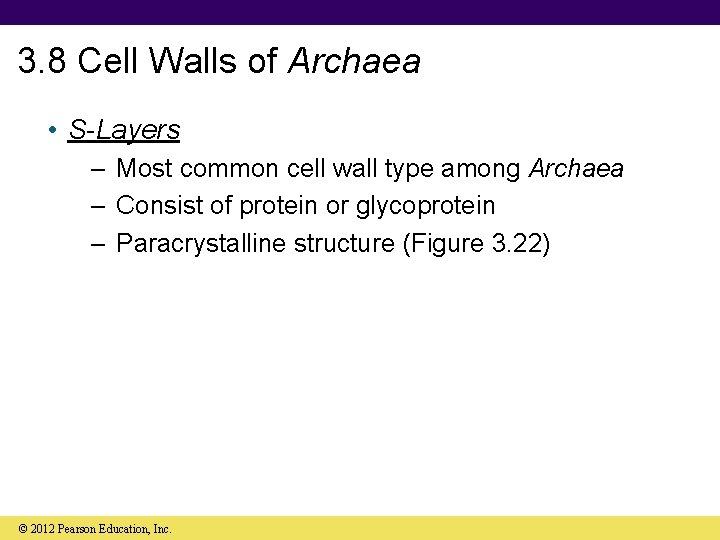 3.8 Cell Walls of Archaea

• S-Layers
– Most common cell wall type among Archaea
– Consist of protein or glycoprotein
– Paracrystalline structure (Figure 3.22)

© 2012 Pearson Education, Inc.